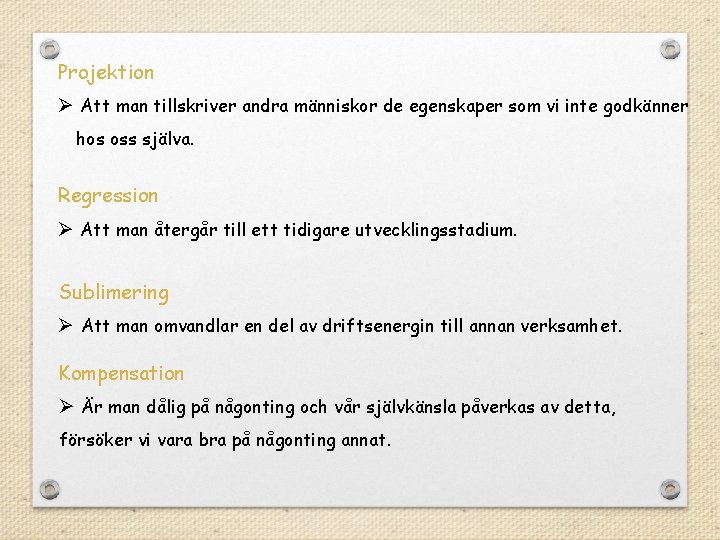 Projektion

➢ Att man tillskriver andra människor de egenskaper som vi inte godkänner hos oss själva.

Regression

➢ Att man återgår till ett tidigare utvecklingsstadium.

Sublimering

➢ Att man omvandlar en del av driftsenergin till annan verksamhet.

Kompensation

➢ Är man dålig på någonting och vår självkänsla påverkas av detta, försöker vi vara bra på någonting annat.